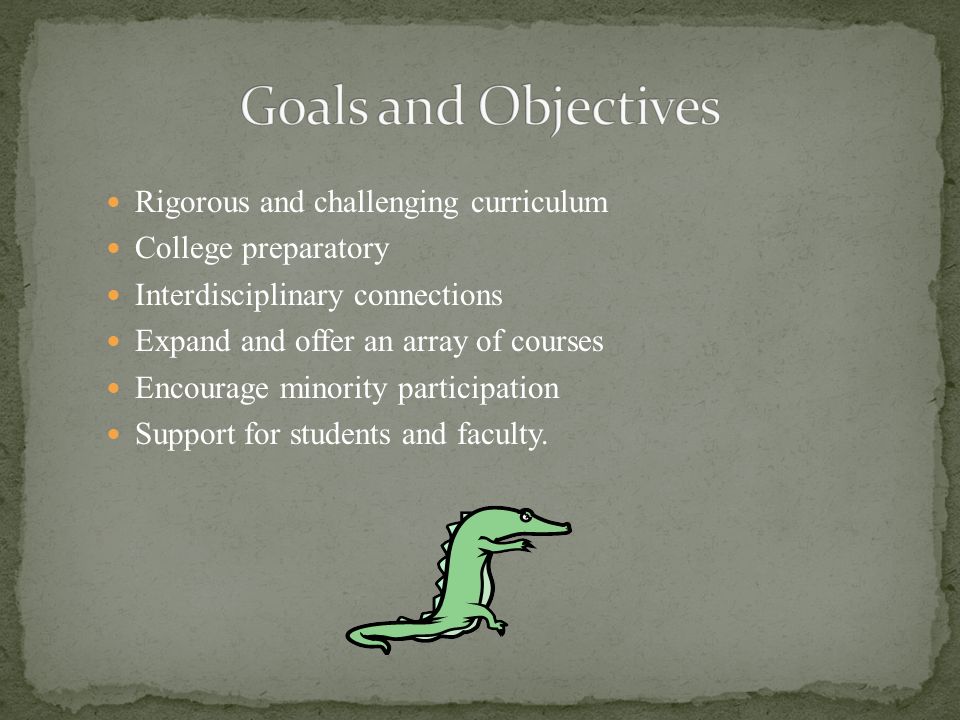 Goals and Objectives

- Rigorous and challenging curriculum
- College preparatory
- Interdisciplinary connections
- Expand and offer an array of courses
- Encourage minority participation
- Support for students and faculty.